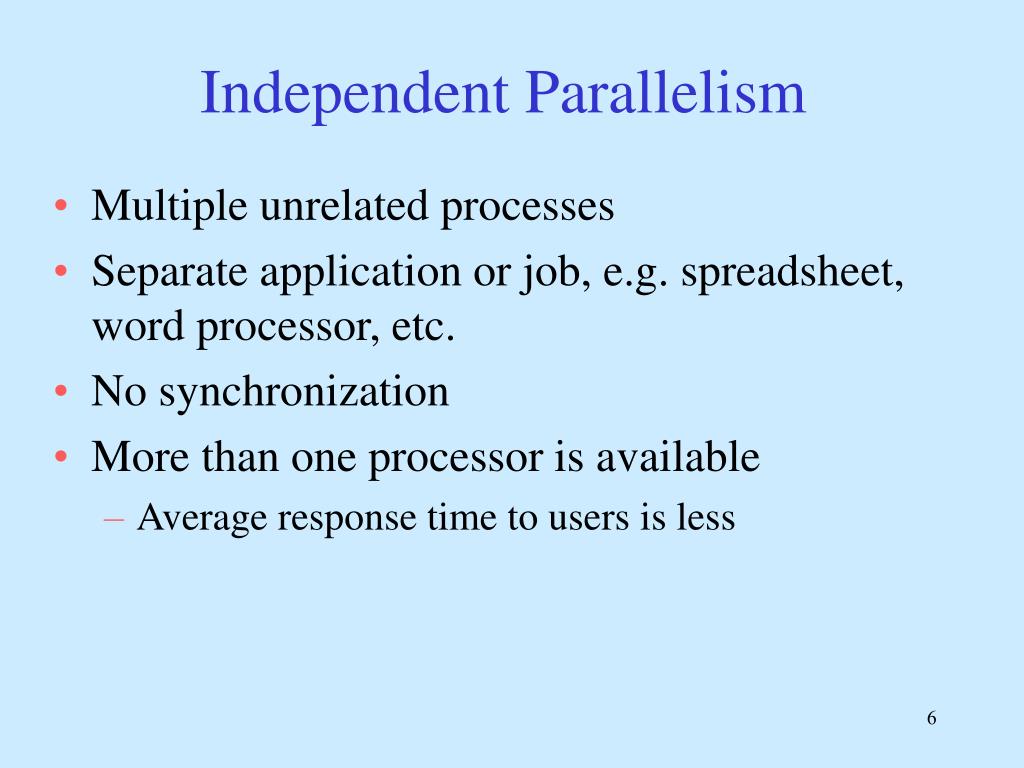 Independent Parallelism

• Multiple unrelated processes
• Separate application or job, e.g. spreadsheet, word processor, etc.
• No synchronization
• More than one processor is available
– Average response time to users is less

6